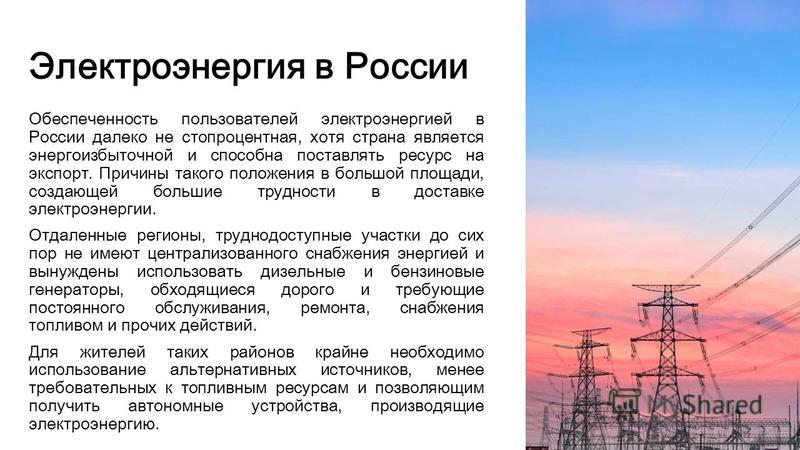 Электроэнергия в России

Обеспеченность пользователей электроэнергией в России далеко не стопроцентная, хотя страна является энергоизбыточной и способна поставлять ресурс на экспорт. Причины такого положения в большой площади, создающей большие трудности в доставке электроэнергии.

Отдаленные регионы, труднодоступные участки до сих пор не имеют централизованного снабжения энергией и вынуждены использовать дизельные и бензиновые генераторы, обходящиеся дорого и требующие постоянного обслуживания, ремонта, снабжения топливом и прочих действий.

Для жителей таких районов крайне необходимо использование альтернативных источников, менее требовательных к топливным ресурсам и позволяющим получить автономные устройства, производящие электроэнергию.

MyShared